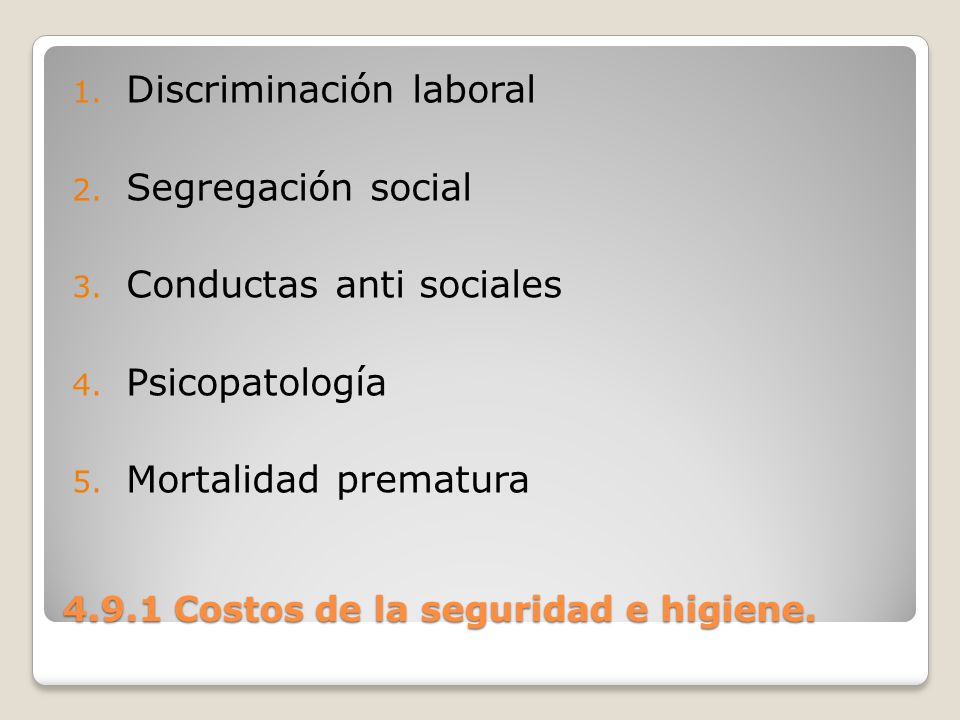 1. Discriminación laboral

2. Segregación social

3. Conductas anti sociales

4. Psicopatología

5. Mortalidad prematura

4.9.1 Costos de la seguridad e higiene.